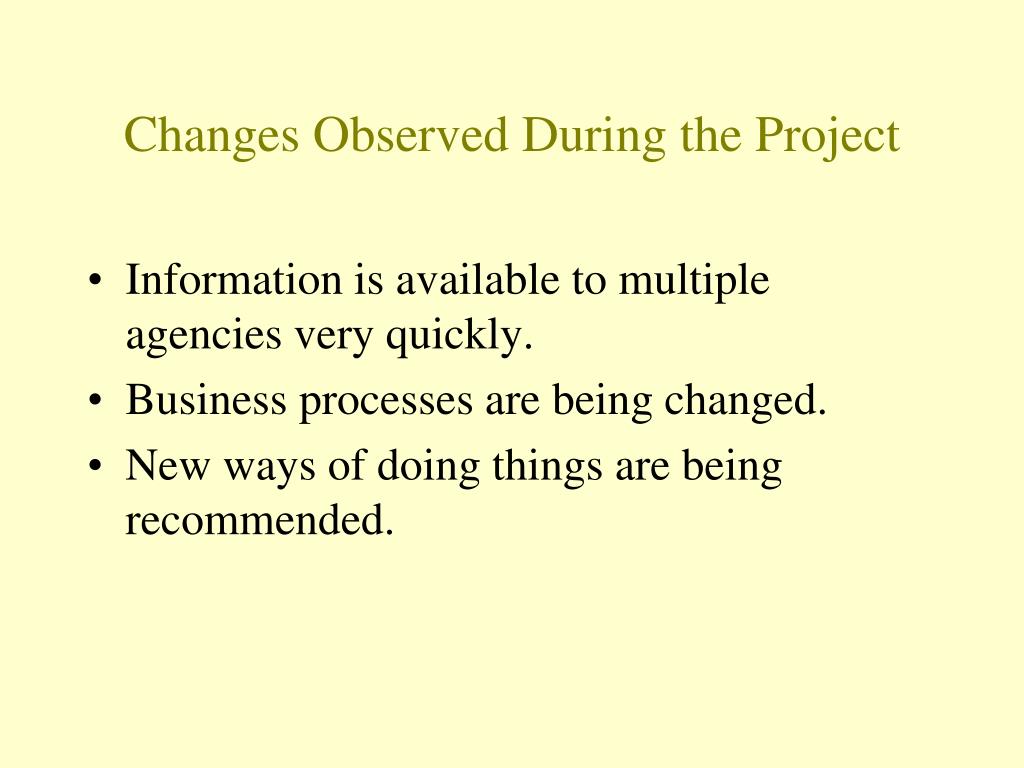 Changes Observed During the Project

• Information is available to multiple agencies very quickly.
• Business processes are being changed.
• New ways of doing things are being recommended.